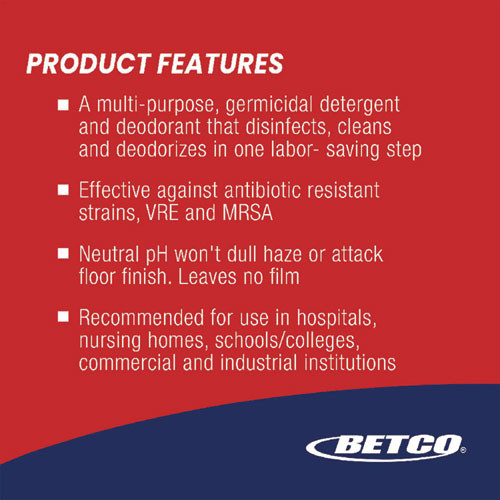 PRODUCT FEATURES

■ A multi-purpose, germicidal detergent and deodorant that disinfects, cleans and deodorizes in one labor- saving step

■ Effective against antibiotic resistant strains, VRE and MRSA

■ Neutral pH won't dull haze or attack floor finish. Leaves no film

■ Recommended for use in hospitals, nursing homes, schools/colleges, commercial and industrial institutions

BETCO®